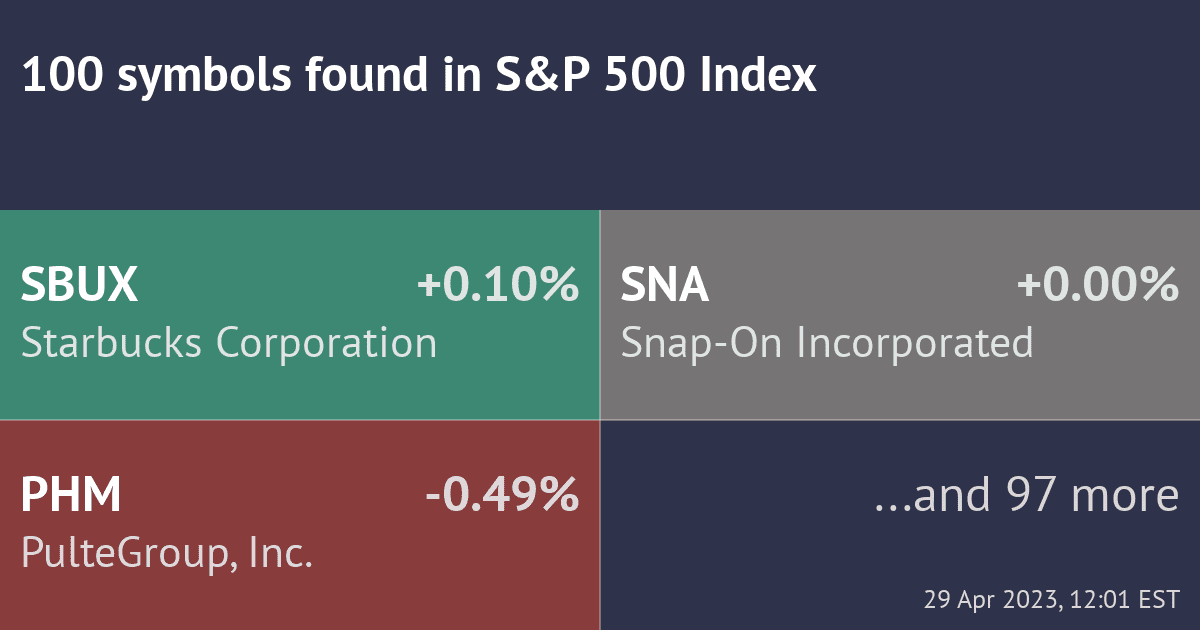 100 symbols found in S&P 500 Index

SBUX +0.10%
Starbucks Corporation

SNA +0.00%
Snap-On Incorporated

PHM -0.49%
PulteGroup, Inc.

...and 97 more

29 Apr 2023, 12:01 EST